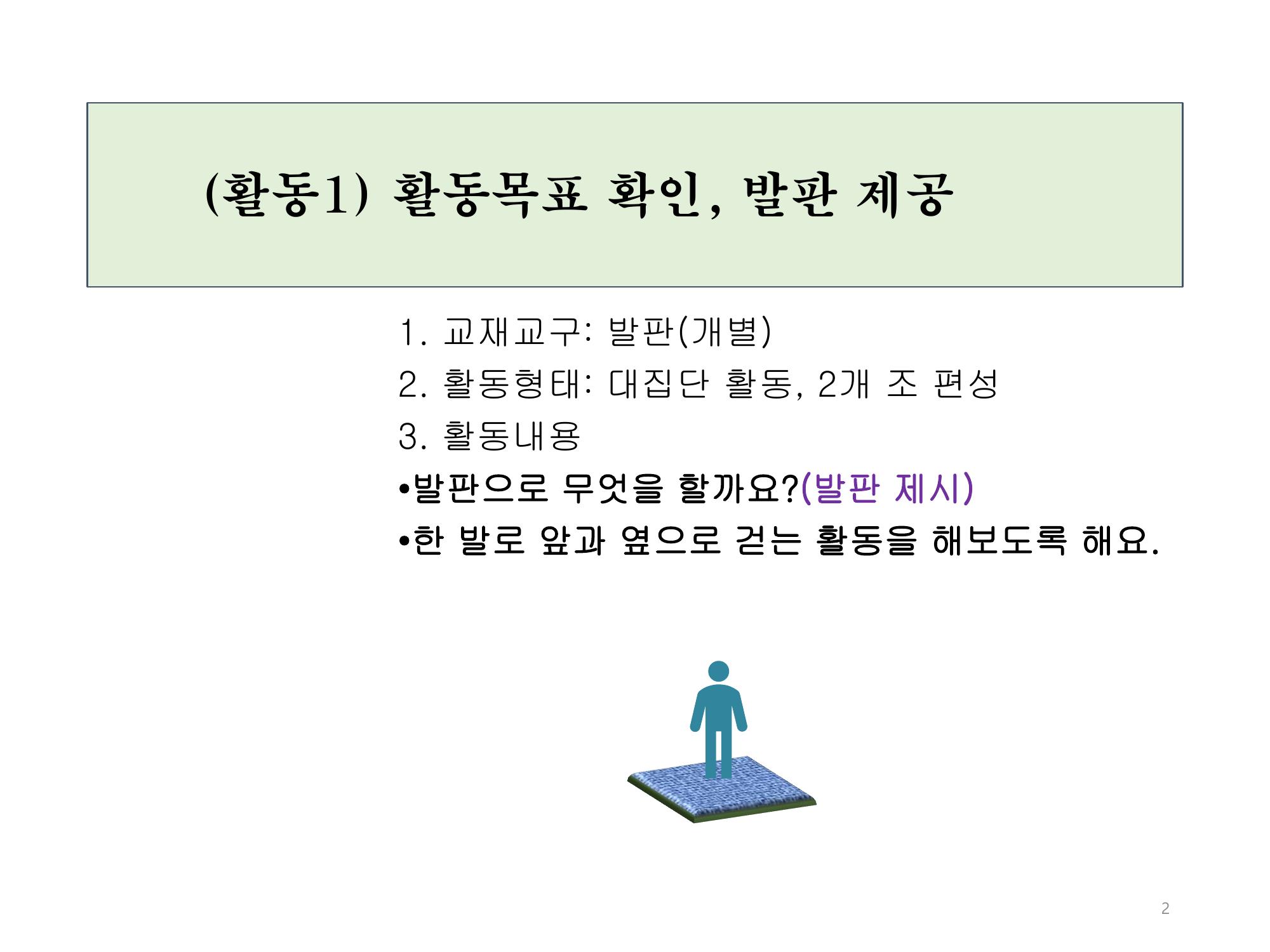 (활동1) 활동목표 확인, 발판 제공

1. 교재교구: 발판(개별)
2. 활동형태: 대집단 활동, 2개 조 편성
3. 활동내용
•발판으로 무엇을 할까요?(발판 제시)
•한 발로 앞과 옆으로 걷는 활동을 해보도록 해요.

2